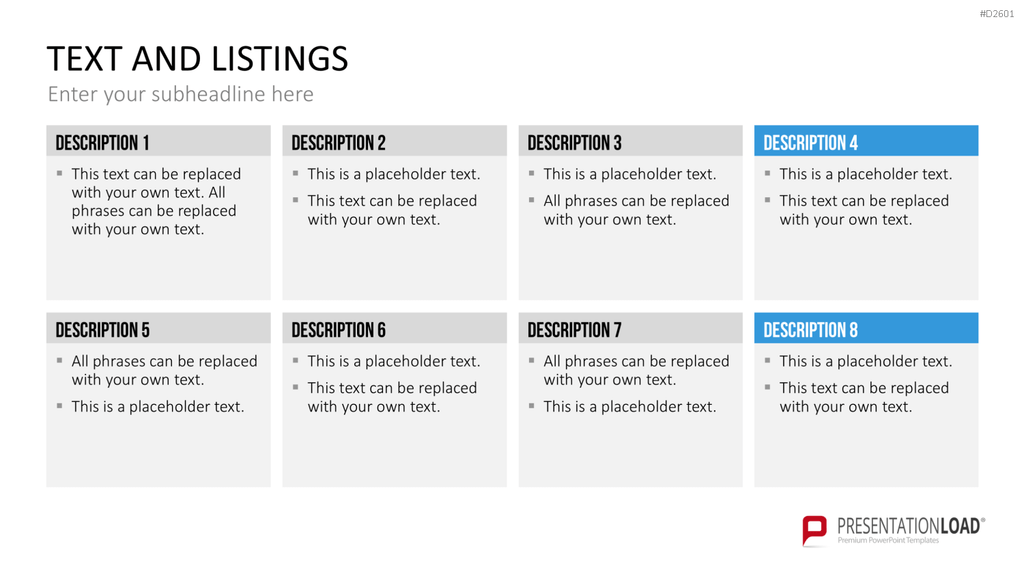 #D2601

TEXT AND LISTINGS

Enter your subheadline here

DESCRIPTION 1

▪ This text can be replaced with your own text. All phrases can be replaced with your own text.

DESCRIPTION 2

▪ This is a placeholder text.

▪ This text can be replaced with your own text.

DESCRIPTION 3

▪ This is a placeholder text.

▪ All phrases can be replaced with your own text.

DESCRIPTION 4

▪ This is a placeholder text.

▪ This text can be replaced with your own text.

DESCRIPTION 5

▪ All phrases can be replaced with your own text.

▪ This is a placeholder text.

DESCRIPTION 6

▪ This is a placeholder text.

▪ This text can be replaced with your own text.

DESCRIPTION 7

▪ All phrases can be replaced with your own text.

▪ This is a placeholder text.

DESCRIPTION 8

▪ This is a placeholder text.

▪ This text can be replaced with your own text.

PRESENTATIONLOAD®
Premium PowerPoint Templates